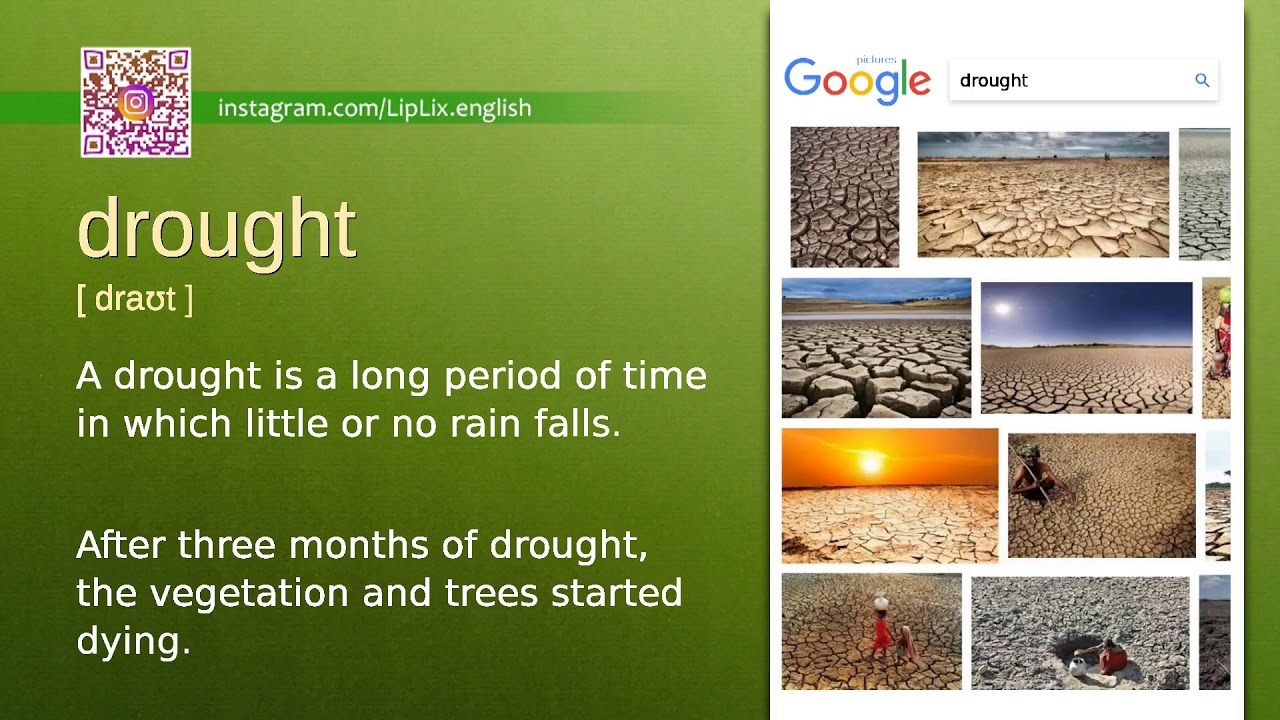 instagram.com/LipLix.english

drought

[ draʊt ]

A drought is a long period of time in which little or no rain falls.

After three months of drought, the vegetation and trees started dying.

Google pictures

drought